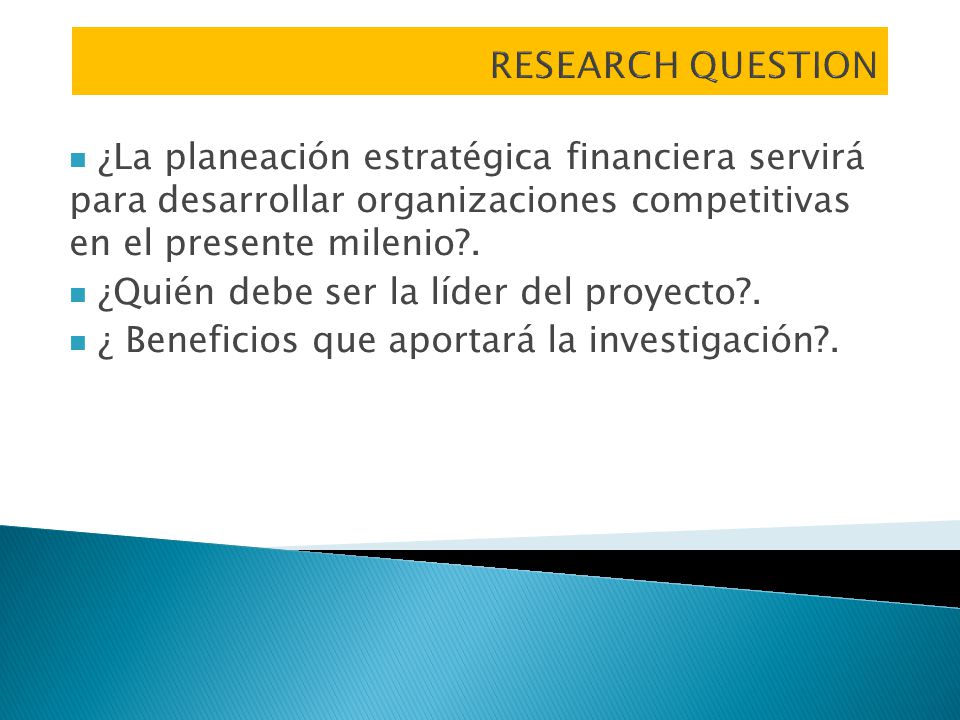 RESEARCH QUESTION

¿La planeación estratégica financiera servirá para desarrollar organizaciones competitivas en el presente milenio?.

¿Quién debe ser la líder del proyecto?.

¿ Beneficios que aportará la investigación?.